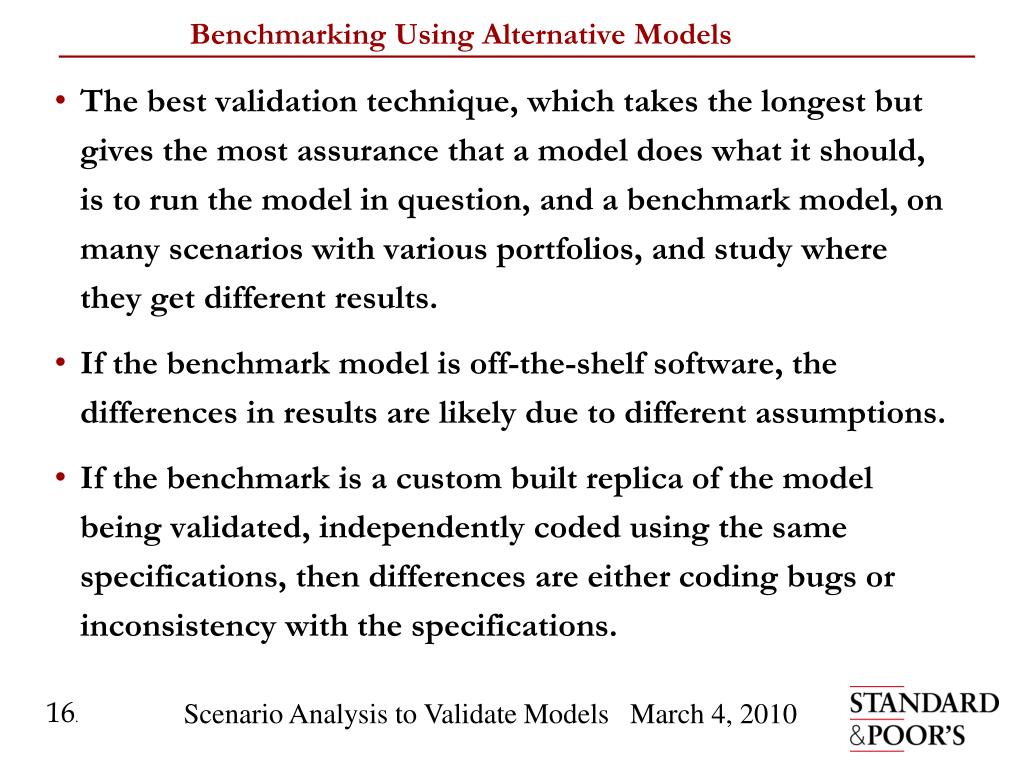 Benchmarking Using Alternative Models

• The best validation technique, which takes the longest but gives the most assurance that a model does what it should, is to run the model in question, and a benchmark model, on many scenarios with various portfolios, and study where they get different results.

• If the benchmark model is off-the-shelf software, the differences in results are likely due to different assumptions.

• If the benchmark is a custom built replica of the model being validated, independently coded using the same specifications, then differences are either coding bugs or inconsistency with the specifications.

16.

Scenario Analysis to Validate Models March 4, 2010

STANDARD
&POOR'S